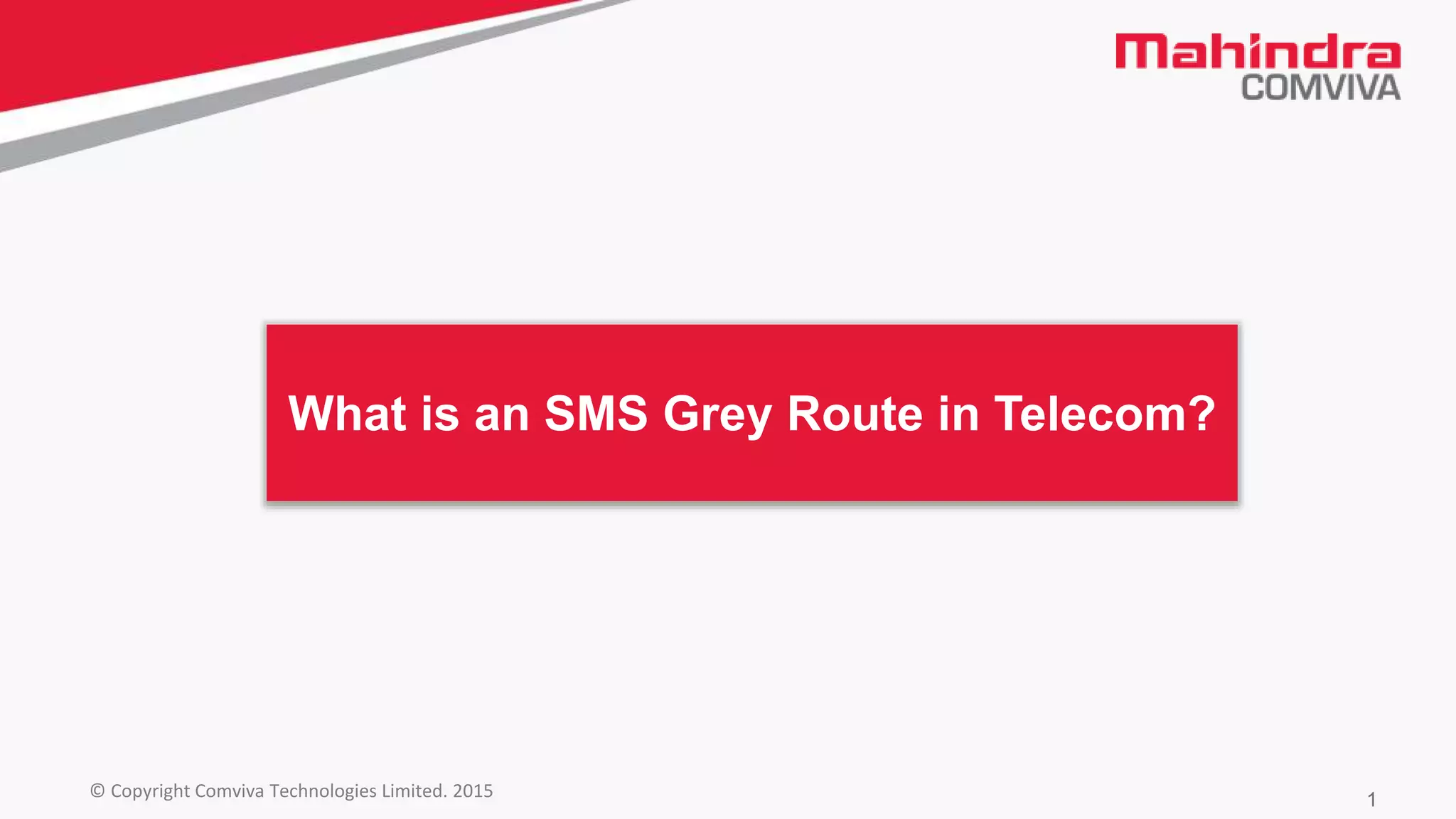 Mahindra
COMVIVA

What is an SMS Grey Route in Telecom?

© Copyright Comviva Technologies Limited. 2015

1